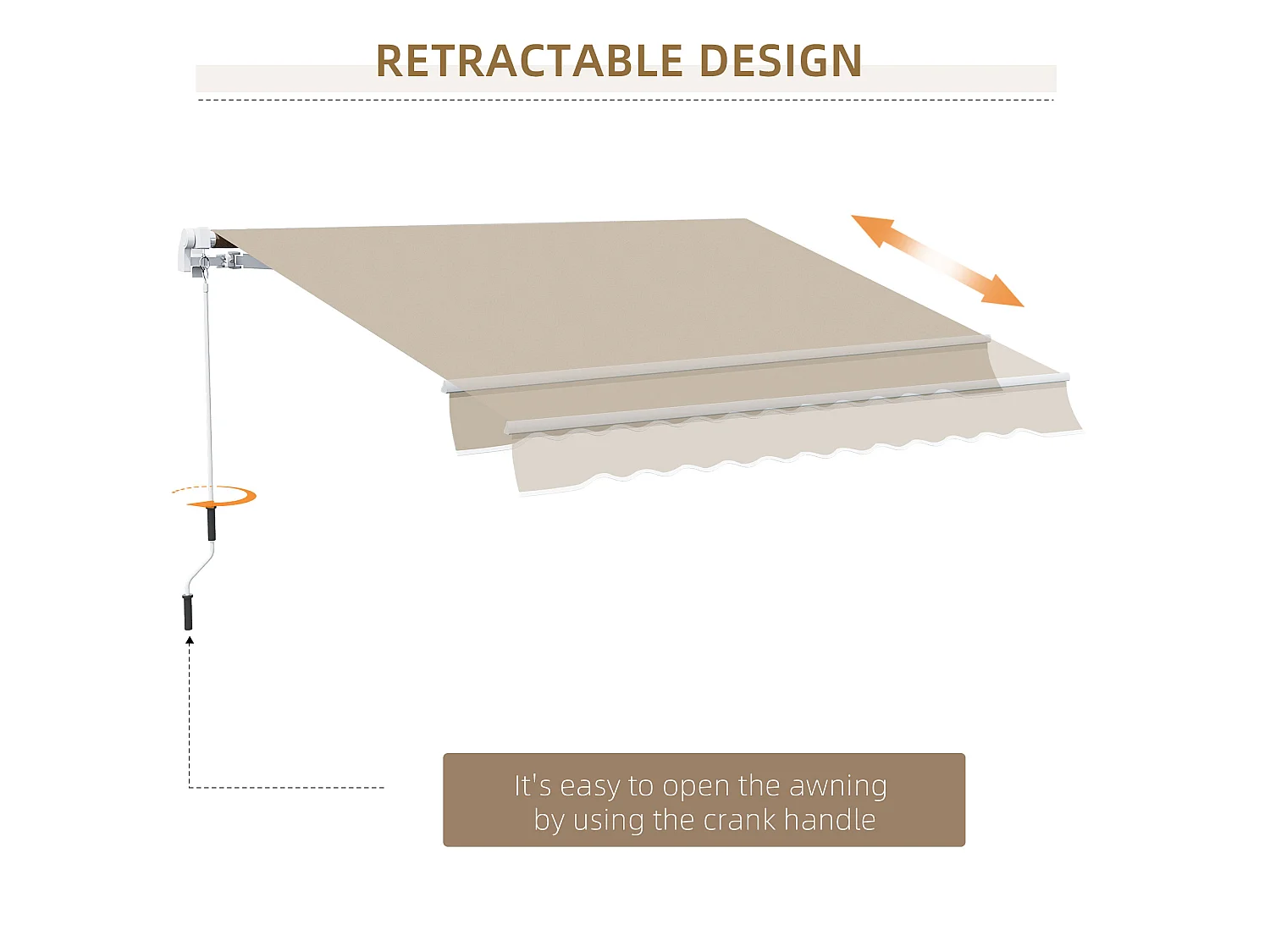 RETRACTABLE DESIGN

It's easy to open the awning by using the crank handle